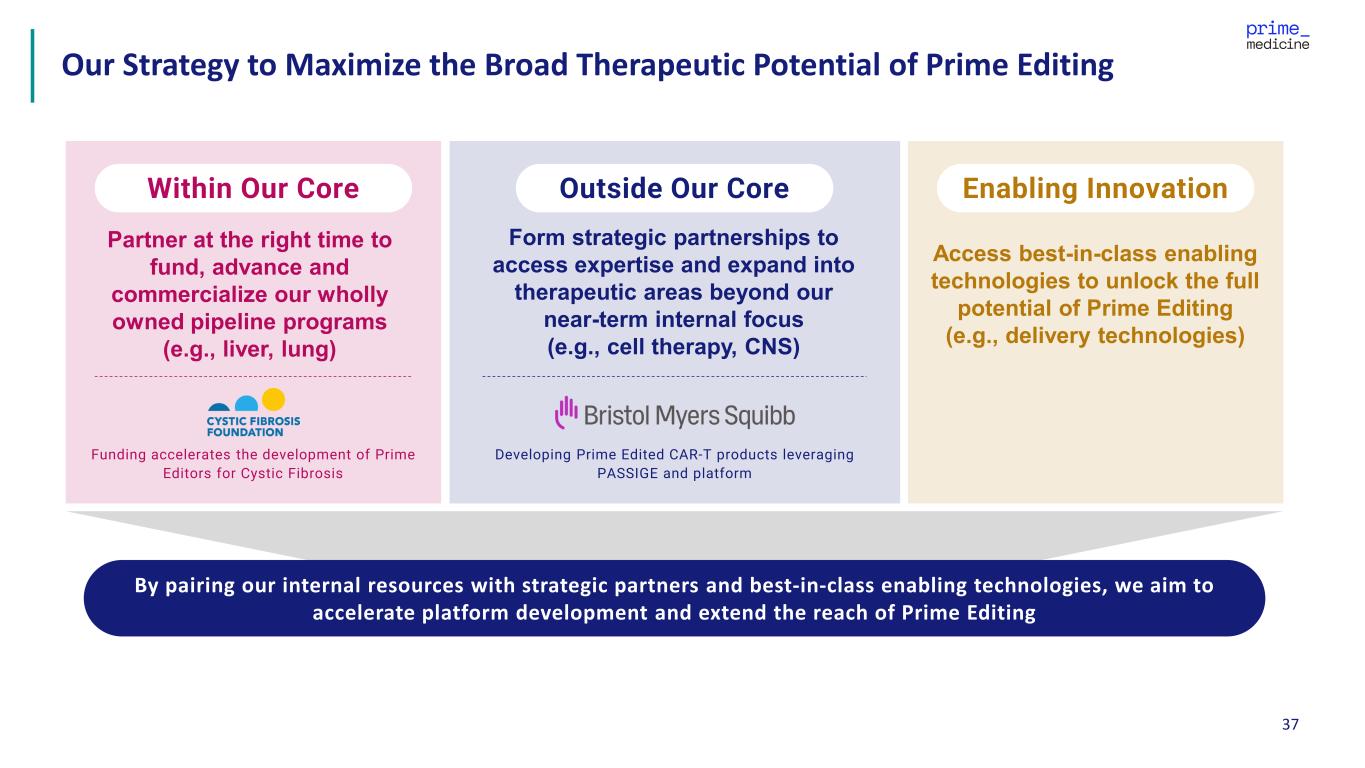 prime_
medicine

Our Strategy to Maximize the Broad Therapeutic Potential of Prime Editing

Within Our Core

Partner at the right time to fund, advance and commercialize our wholly owned pipeline programs (e.g., liver, lung)

CYSTIC FIBROSIS FOUNDATION

Funding accelerates the development of Prime Editors for Cystic Fibrosis

Outside Our Core

Form strategic partnerships to access expertise and expand into therapeutic areas beyond our near-term internal focus (e.g., cell therapy, CNS)

Bristol Myers Squibb

Developing Prime Edited CAR-T products leveraging PASSIGE and platform

Enabling Innovation

Access best-in-class enabling technologies to unlock the full potential of Prime Editing (e.g., delivery technologies)

By pairing our internal resources with strategic partners and best-in-class enabling technologies, we aim to accelerate platform development and extend the reach of Prime Editing

37